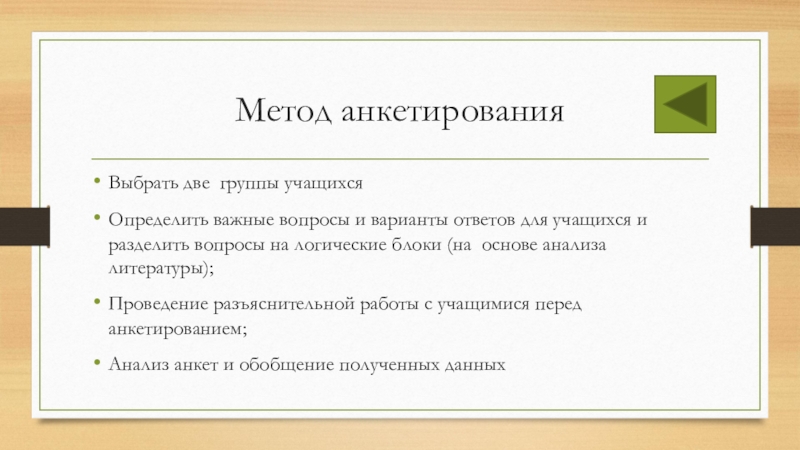 Метод анкетирования

• Выбрать две группы учащихся

• Определить важные вопросы и варианты ответов для учащихся и разделить вопросы на логические блоки (на основе анализа литературы);

• Проведение разъяснительной работы с учащимися перед анкетированием;

• Анализ анкет и обобщение полученных данных